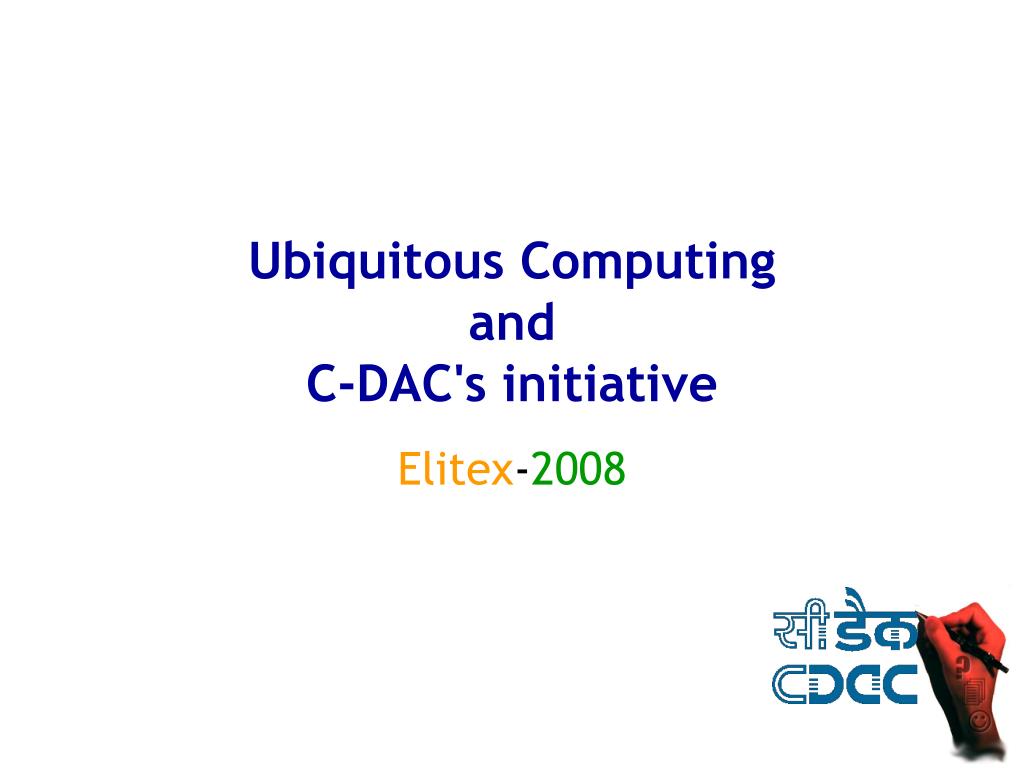 Ubiquitous Computing
and
C-DAC's initiative

Elitex-2008

सीडैक
CDAC